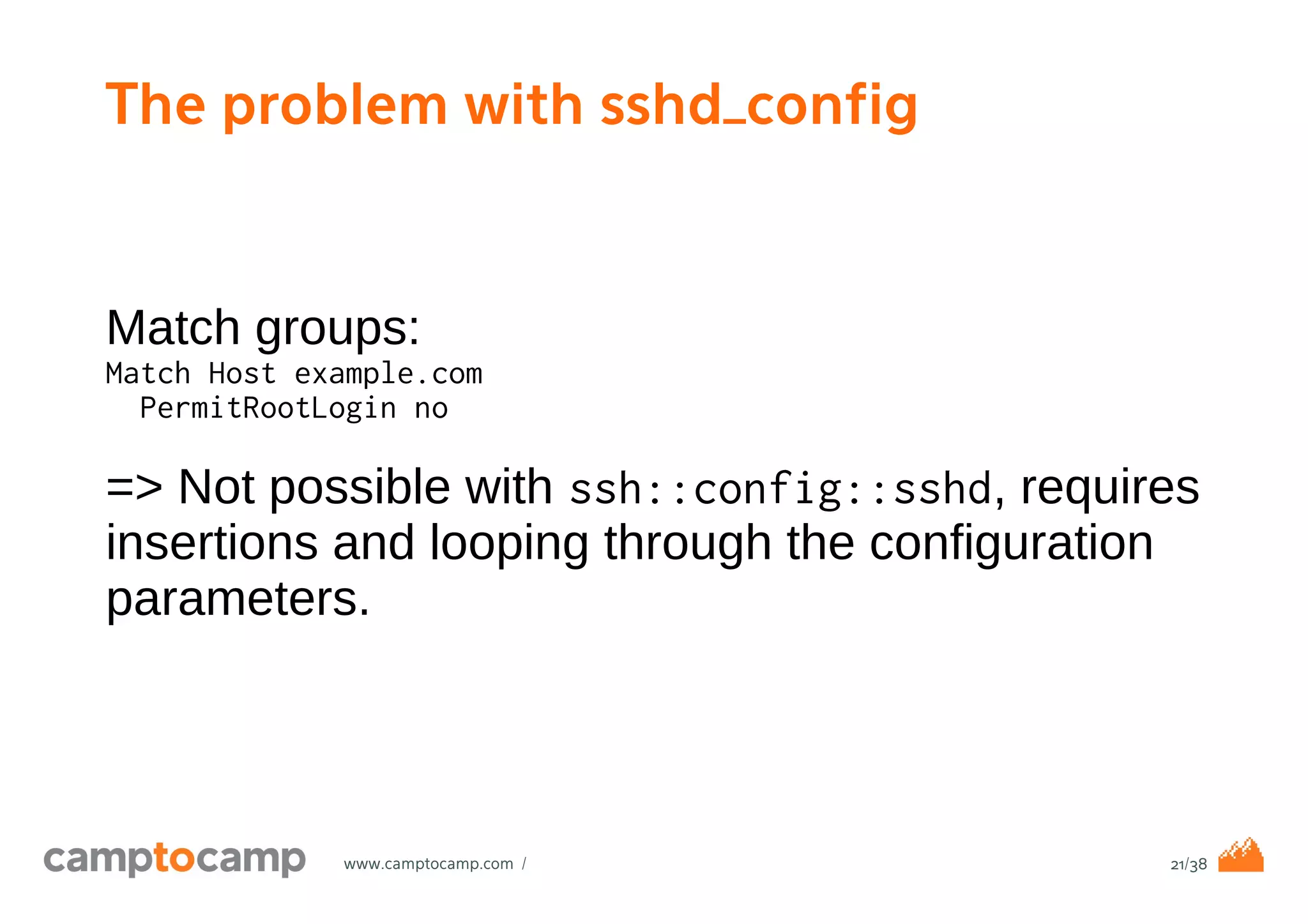 The problem with sshd_config

Match groups:
Match Host example.com
  PermitRootLogin no

=> Not possible with ssh::config::sshd, requires insertions and looping through the configuration parameters.

camptocamp www.camptocamp.com / 21/38